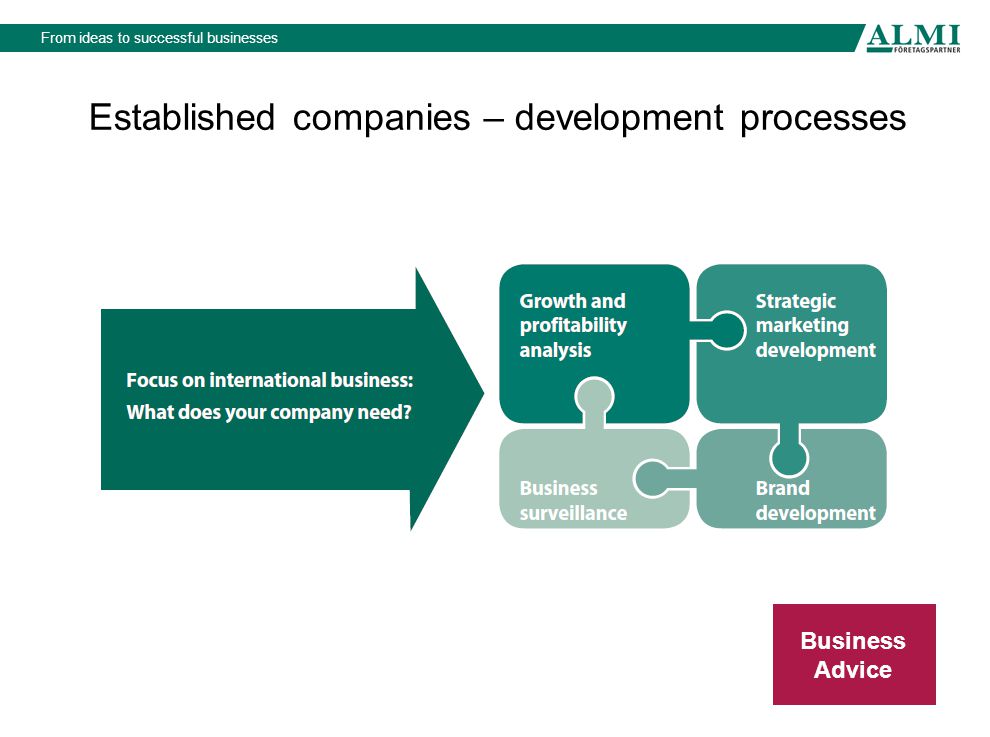 From ideas to successful businesses

ALMI
FÖRETAGSPARTNER

Established companies – development processes

Focus on international business:
What does your company need?

Growth and profitability analysis

Strategic marketing development

Business surveillance

Brand development

Business Advice